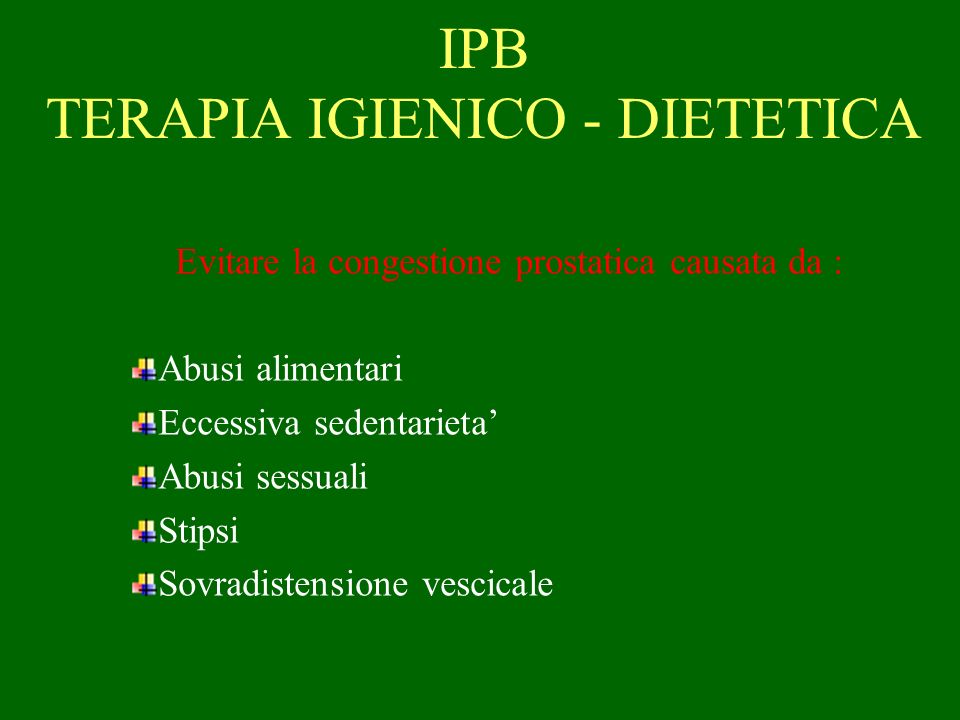 IPB
TERAPIA IGIENICO - DIETETICA

Evitare la congestione prostatica causata da :

Abusi alimentari
Eccessiva sedentarieta’
Abusi sessuali
Stipsi
Sovradistensione vescicale